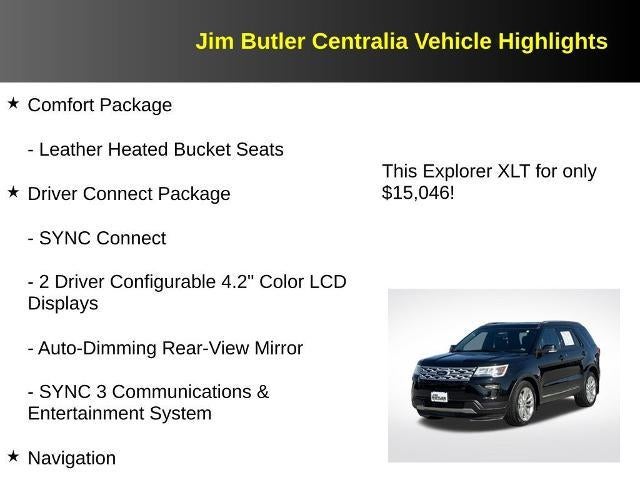 Jim Butler Centralia Vehicle Highlights

★ Comfort Package

- Leather Heated Bucket Seats

★ Driver Connect Package

- SYNC Connect

- 2 Driver Configurable 4.2" Color LCD Displays

- Auto-Dimming Rear-View Mirror

- SYNC 3 Communications & Entertainment System

★ Navigation

This Explorer XLT for only $15,046!